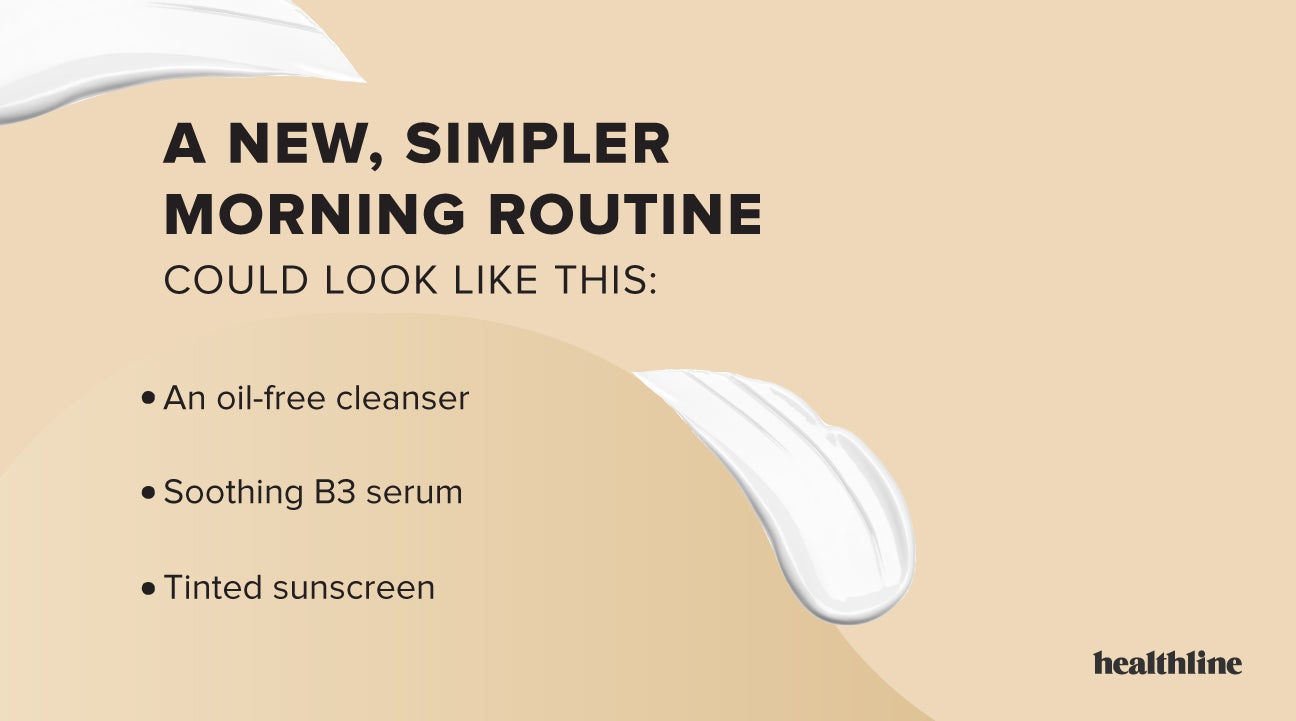 A NEW, SIMPLER MORNING ROUTINE
COULD LOOK LIKE THIS:

• An oil-free cleanser

• Soothing B3 serum

• Tinted sunscreen

healthline